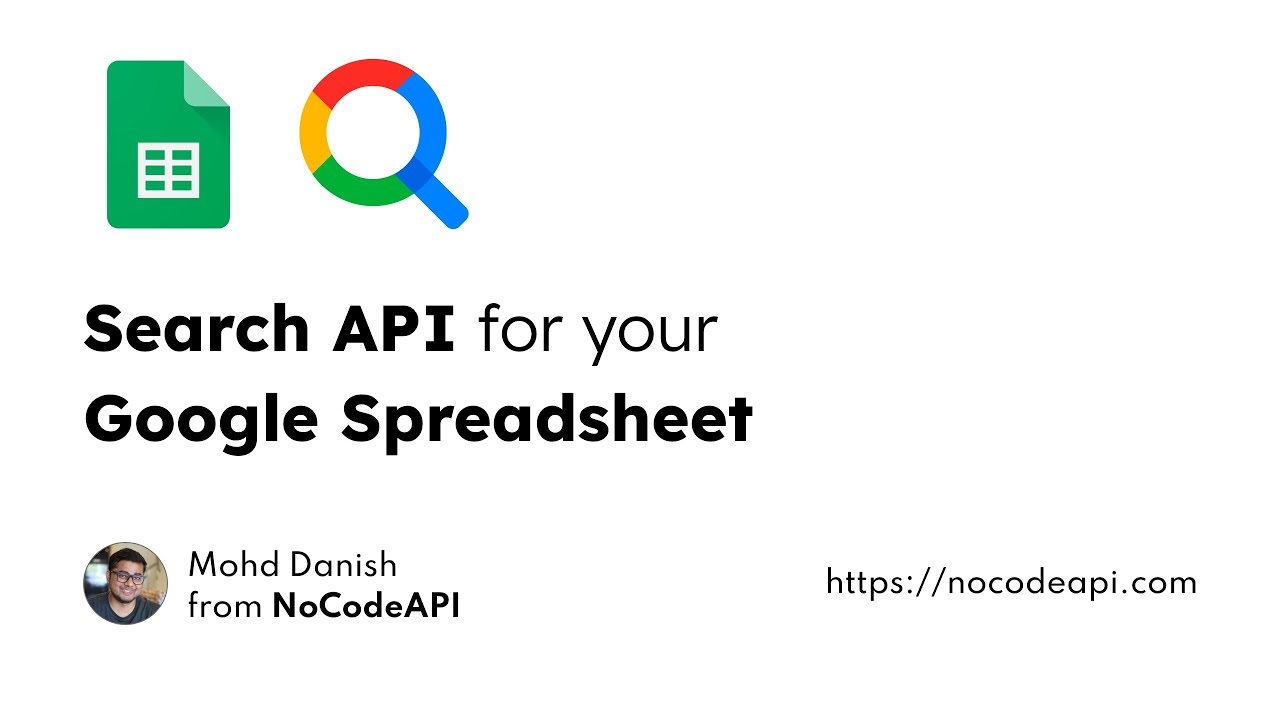 Search API for your
Google Spreadsheet

Mohd Danish
from NoCodeAPI

https://nocodeapi.com